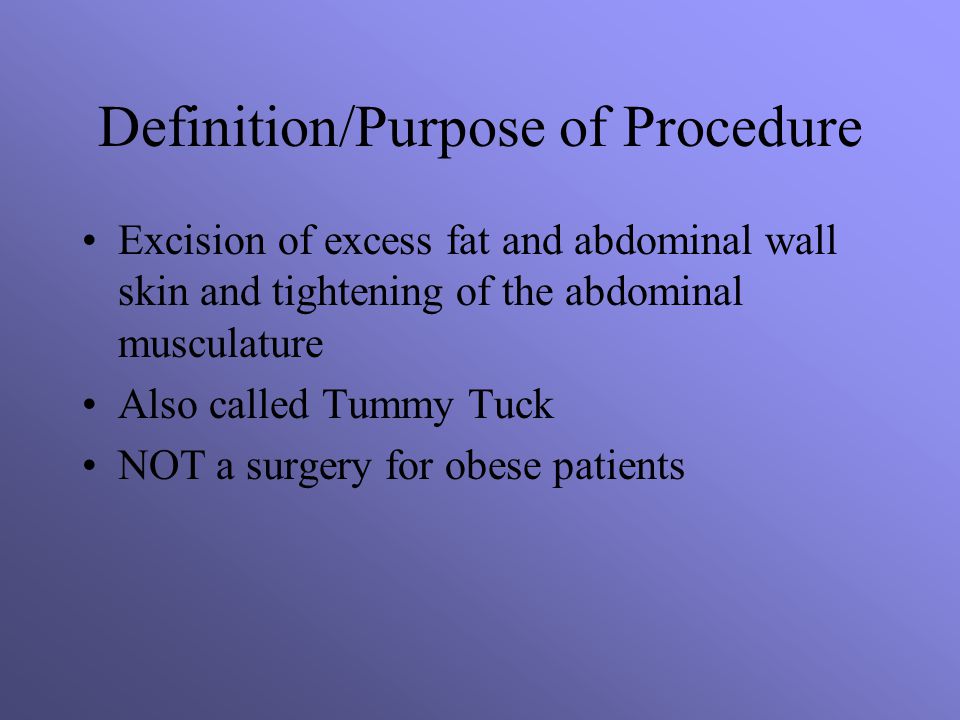 Definition/Purpose of Procedure

• Excision of excess fat and abdominal wall skin and tightening of the abdominal musculature
• Also called Tummy Tuck
• NOT a surgery for obese patients